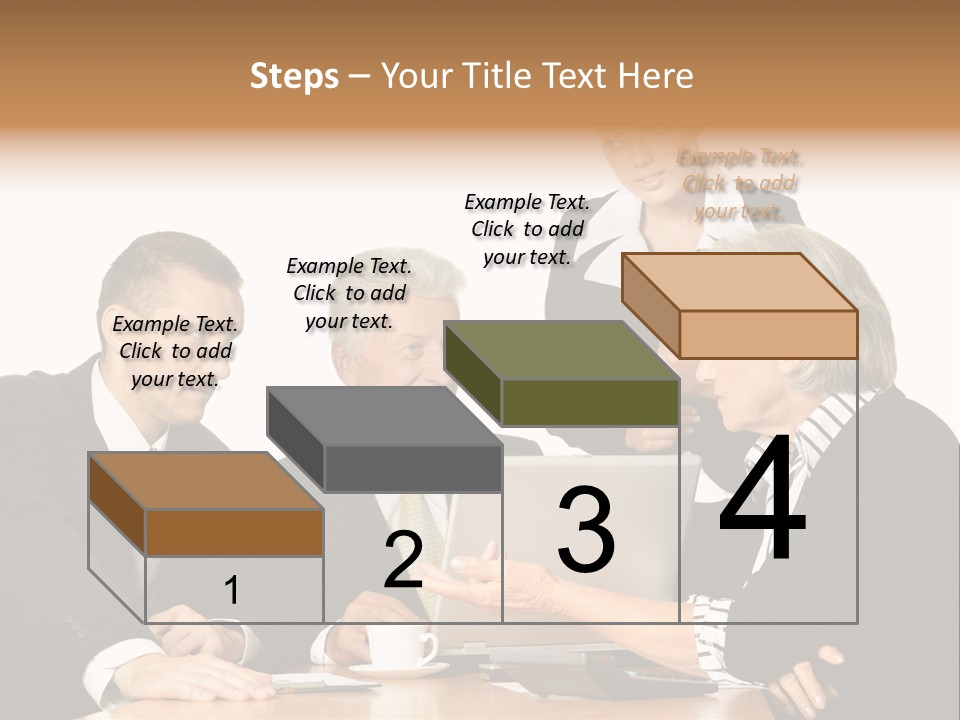 Steps – Your Title Text Here

Example Text. Click to add your text.

Example Text. Click to add your text.

Example Text. Click to add your text.

Example Text. Click to add your text.

1

2

3

4